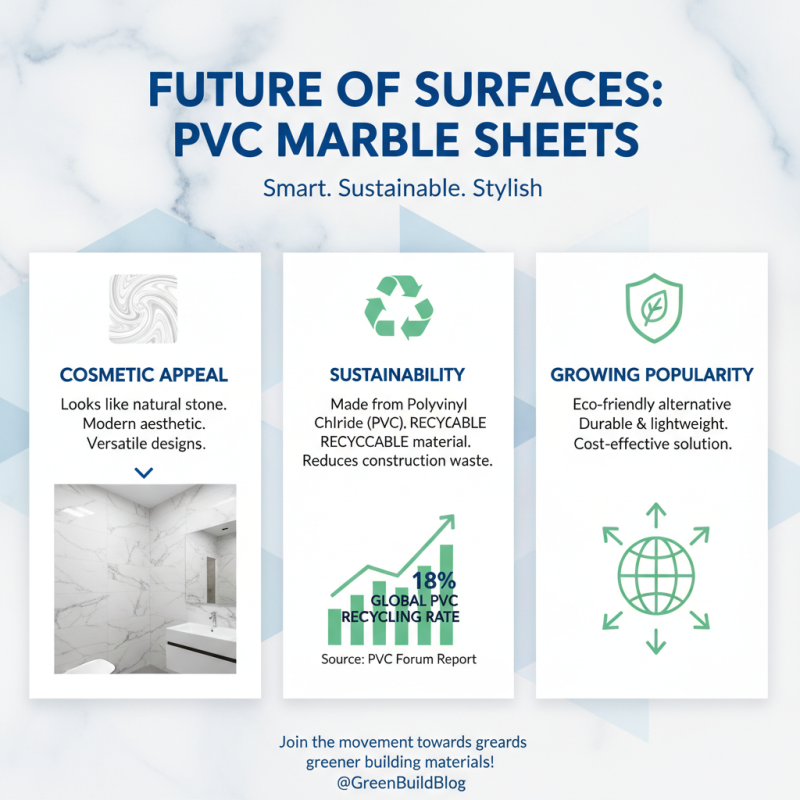 FUTURE OF SURFACES: PVC MARBLE SHEETS

Smart. Sustainable. Stylish

COSMETIC APPEAL

Looks like natural stone. Modern aesthetic. Versatile designs.

SUSTAINABILITY

Made from Polyvinyl Chlride (PVC). RECYCABLE RECYCCABLE material. Reduces construction waste.

18%
GLOBAL PVC RECYCLING RATE

Source: PVC Forum Report

GROWING POPULARITY

Eco-friendly alternative Durable & lightweight. Cost-effective solution.

Join the movement towards greards greener building materials!
@GreenBuildBlog